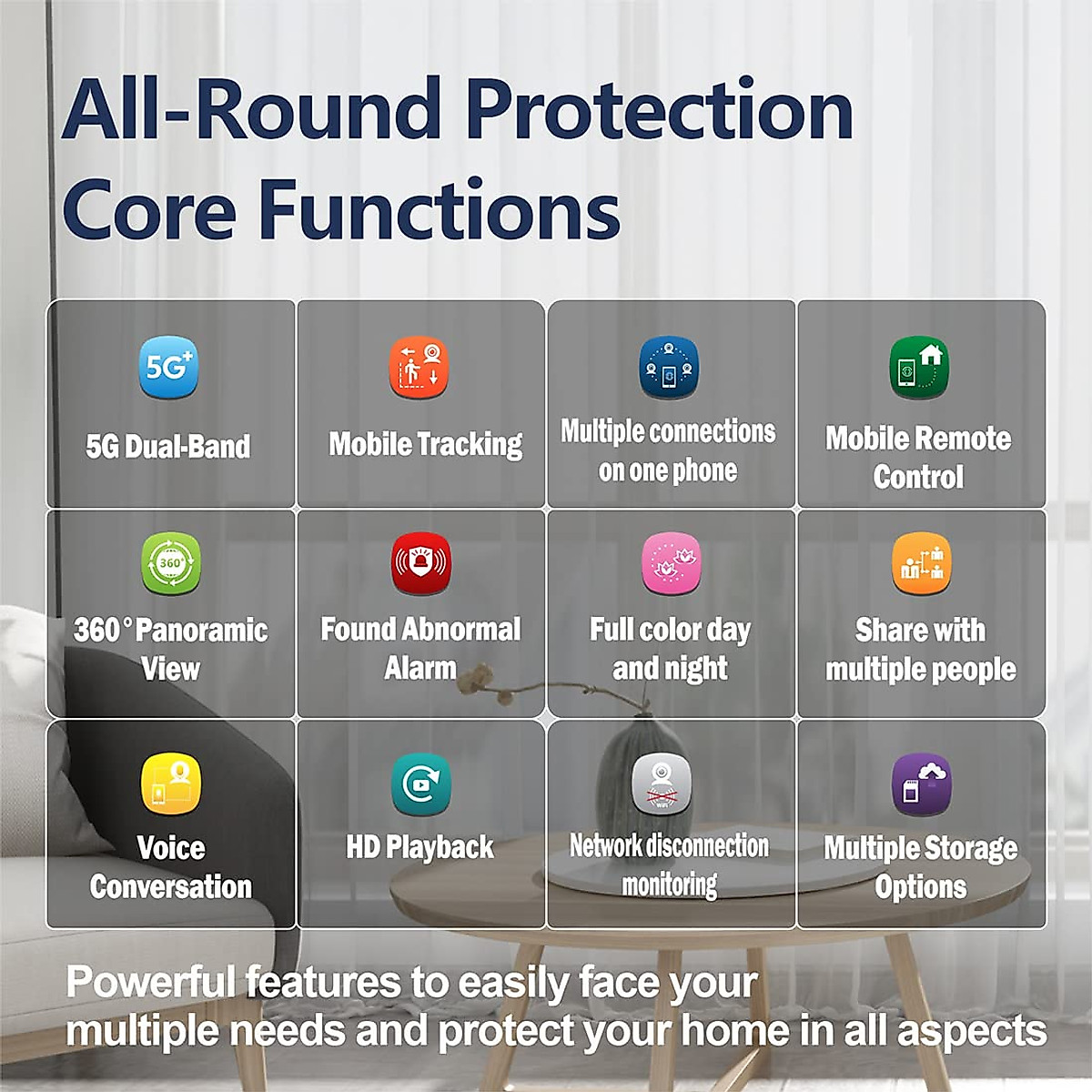 All-Round Protection Core Functions

5G+

5G Dual-Band

Mobile Tracking

Multiple connections on one phone

Mobile Remote Control

360°

360° Panoramic View

Found Abnormal Alarm

Full color day and night

Share with multiple people

Voice Conversation

HD Playback

WiFi

Network disconnection monitoring

Multiple Storage Options

Powerful features to easily face your multiple needs and protect your home in all aspects